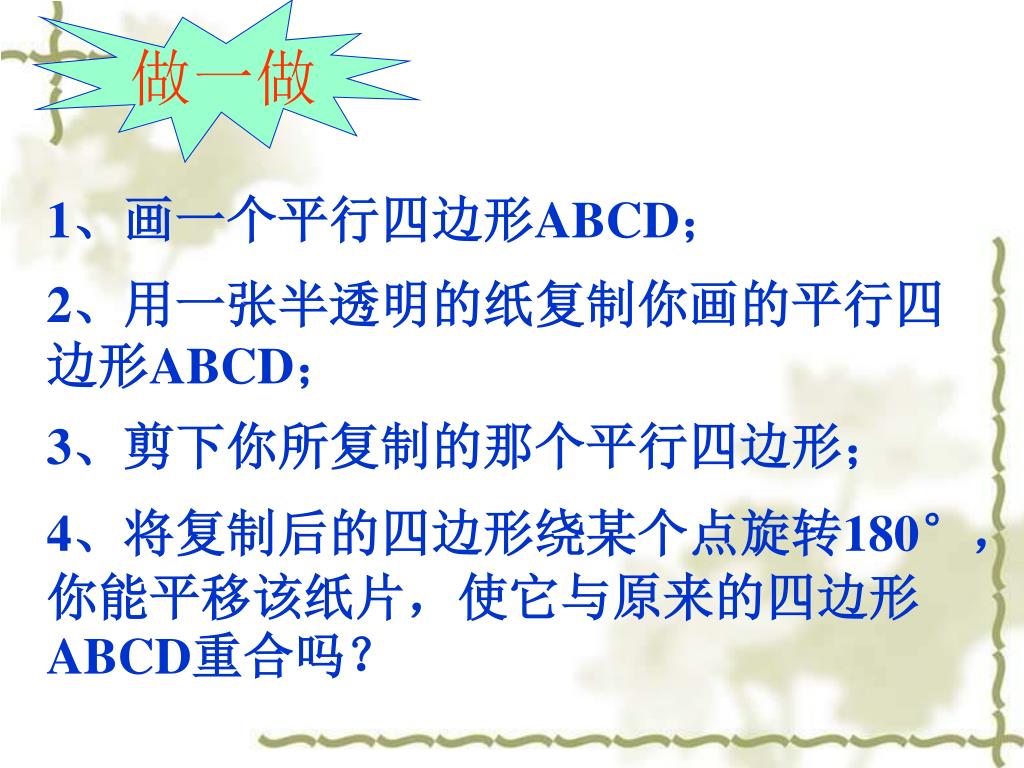 做一做

1、画一个平行四边形ABCD；

2、用一张半透明的纸复制你画的平行四边形ABCD；

3、剪下你所复制的那个平行四边形；

4、将复制后的四边形绕某个点旋转180°，你能平移该纸片，使它与原来的四边形ABCD重合吗？